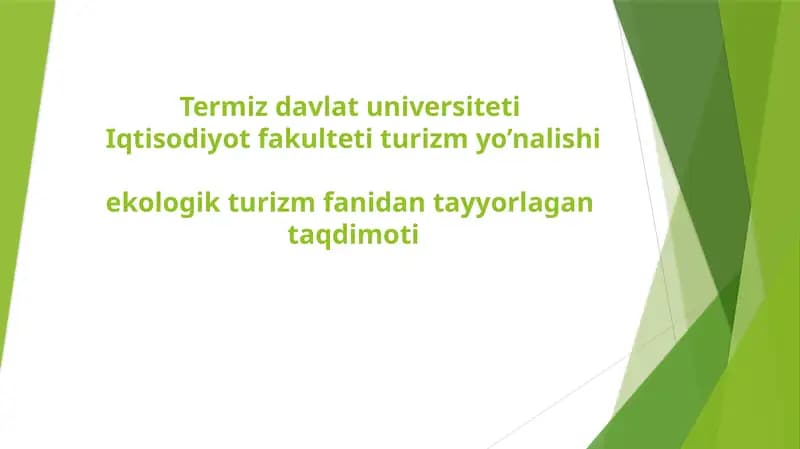 Termiz davlat universiteti
Iqtisodiyot fakulteti turizm yo’nalishi

ekologik turizm fanidan tayyorlagan taqdimoti